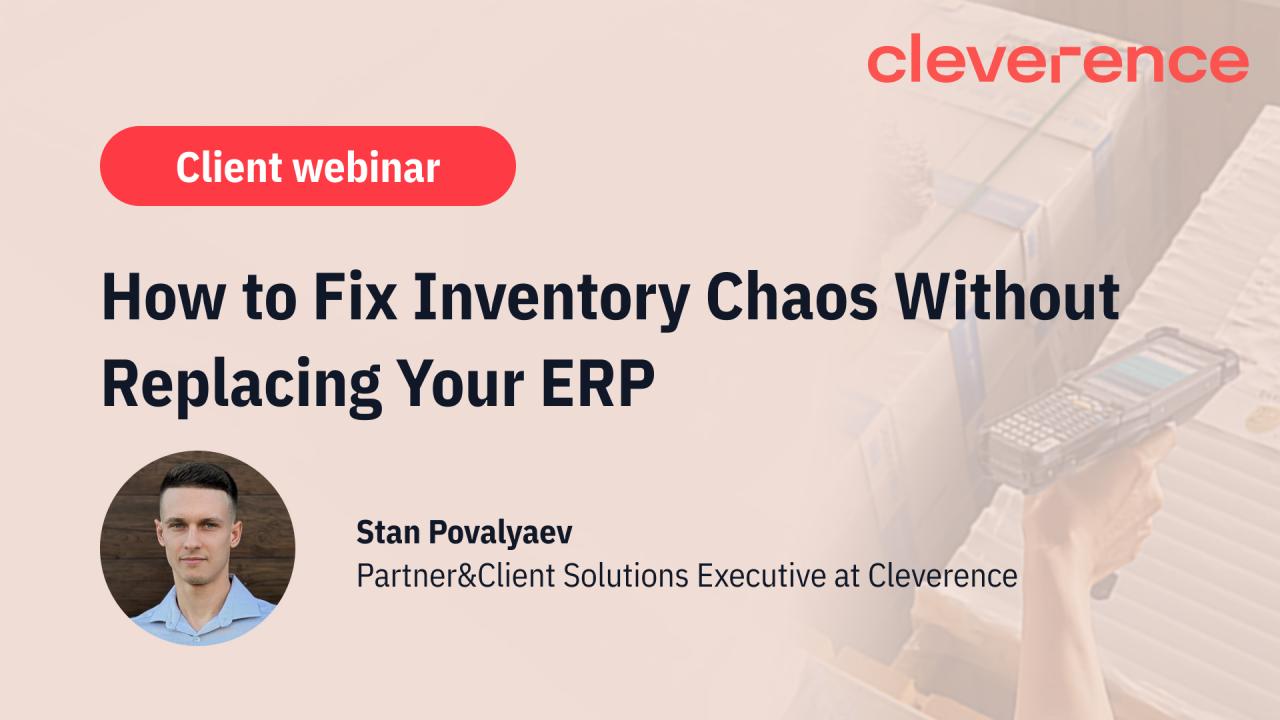 cleverence

Client webinar

How to Fix Inventory Chaos Without Replacing Your ERP

Stan Povalyaev
Partner&Client Solutions Executive at Cleverence